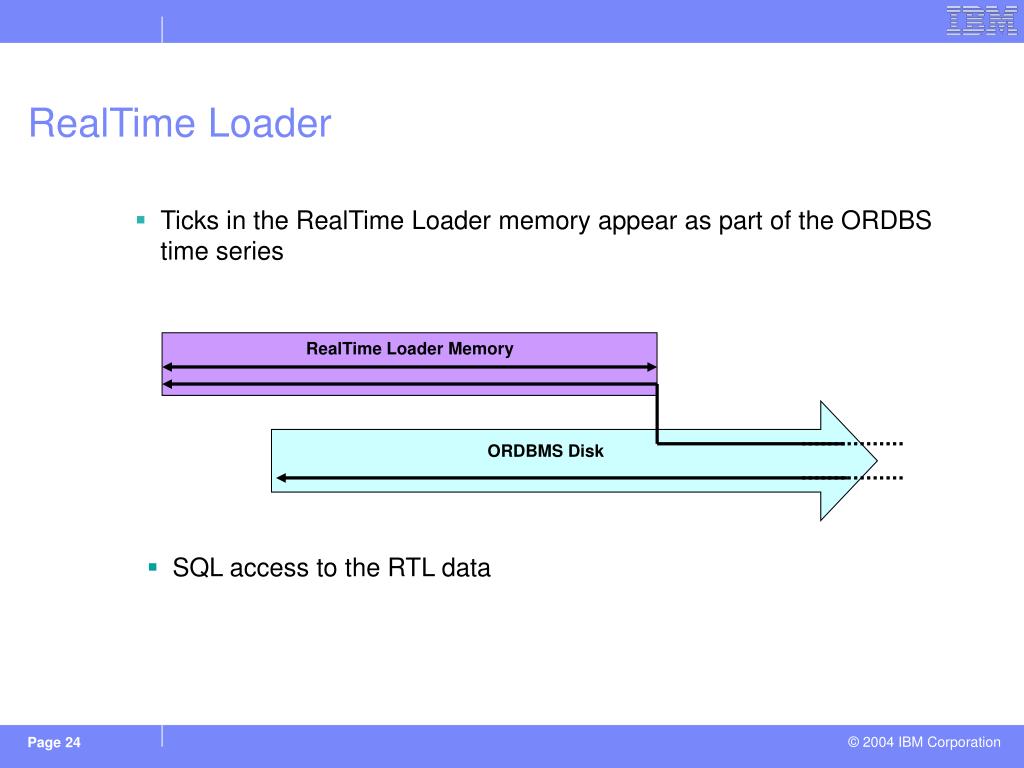 IBM

RealTime Loader

▪ Ticks in the RealTime Loader memory appear as part of the ORDBS time series

RealTime Loader Memory

ORDBMS Disk

▪ SQL access to the RTL data

Page 24

© 2004 IBM Corporation